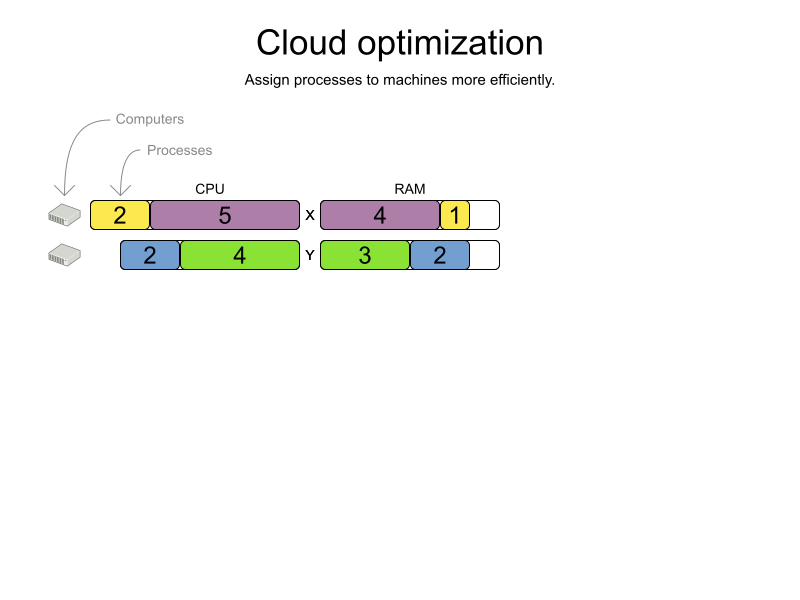 Cloud optimization

Assign processes to machines more efficiently.

Computers

Processes

CPU

RAM

2 5 X 4 1

2 4 Y 3 2